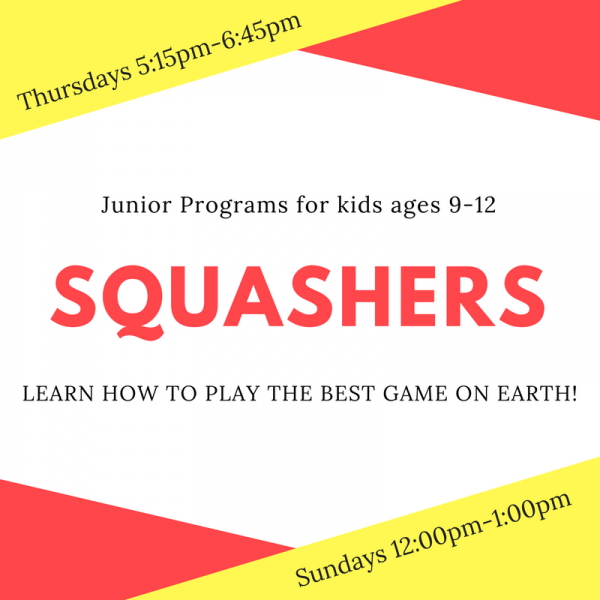 Thursdays 5:15pm-6:45pm

Junior Programs for kids ages 9-12

SQUASHERS

LEARN HOW TO PLAY THE BEST GAME ON EARTH!

Sundays 12:00pm-1:00pm